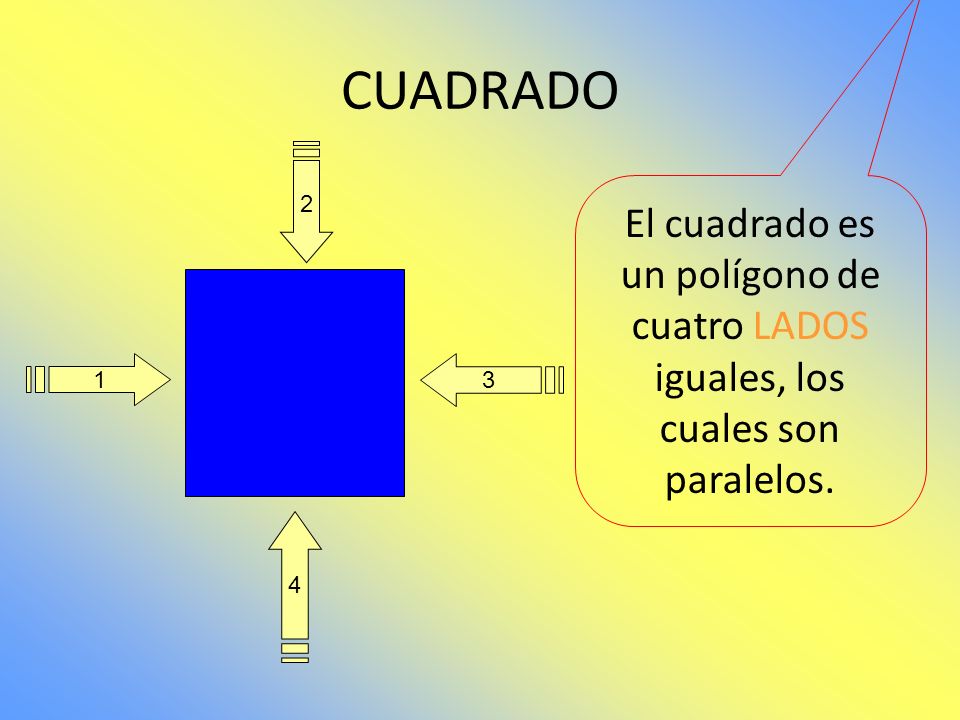 CUADRADO

2

1

3

4

El cuadrado es un polígono de cuatro LADOS iguales, los cuales son paralelos.